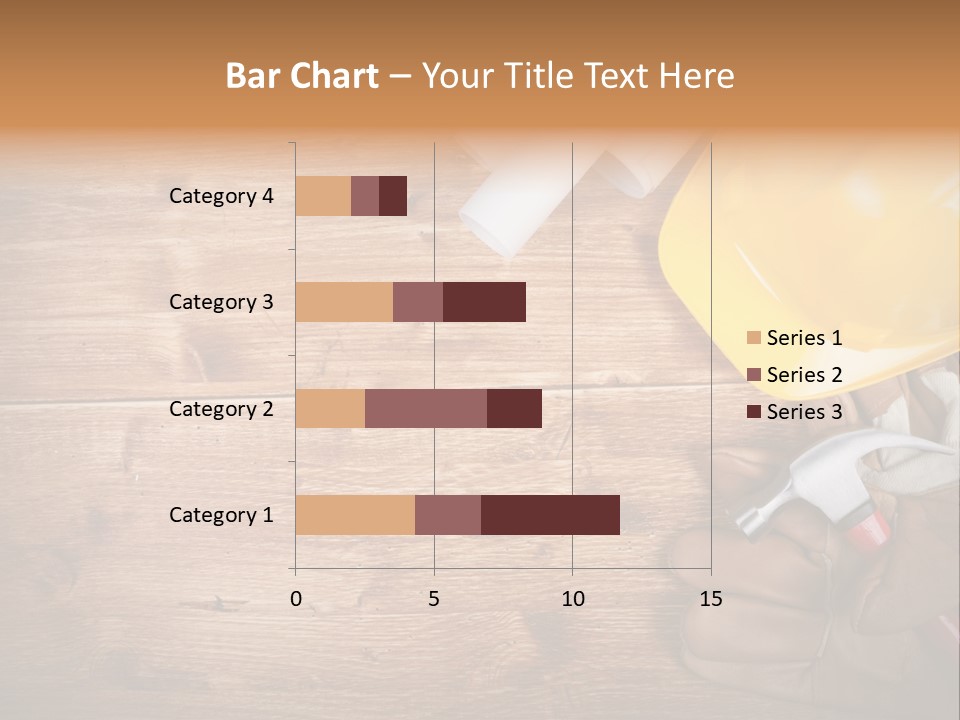 Bar Chart – Your Title Text Here

Category 4
Category 3
Category 2
Category 1

0
5
10
15

Series 1
Series 2
Series 3